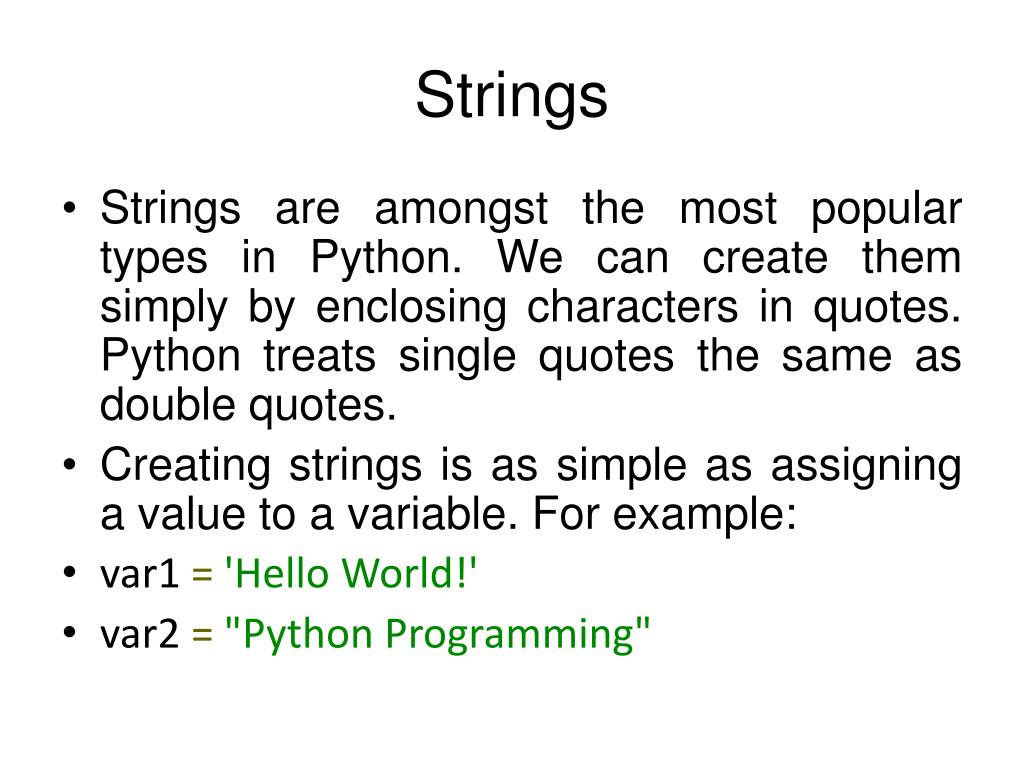 Strings

• Strings are amongst the most popular types in Python. We can create them simply by enclosing characters in quotes. Python treats single quotes the same as double quotes.

• Creating strings is as simple as assigning a value to a variable. For example:

• var1 = 'Hello World!'

• var2 = "Python Programming"